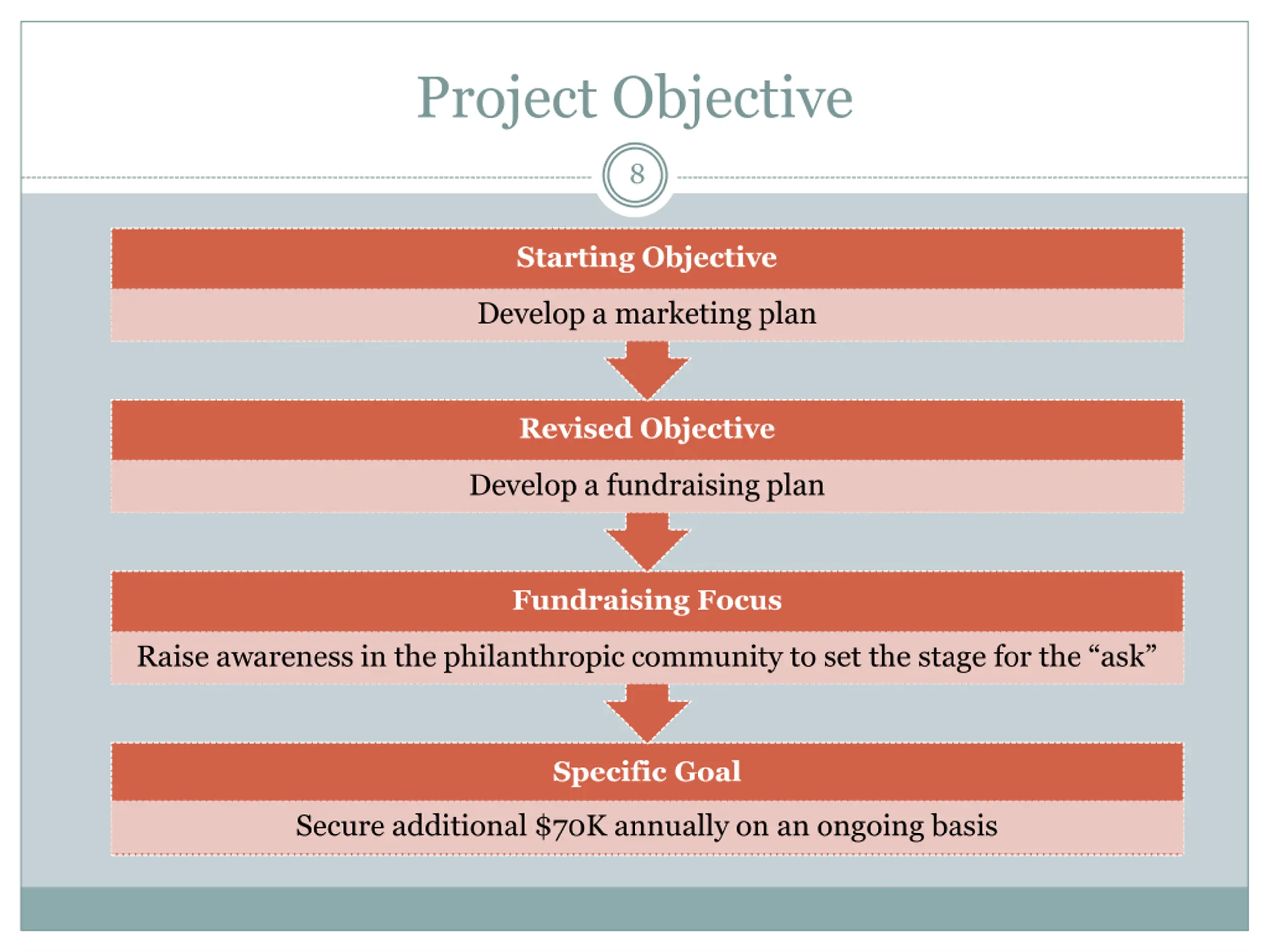 Project Objective

8

Starting Objective

Develop a marketing plan

Revised Objective

Develop a fundraising plan

Fundraising Focus

Raise awareness in the philanthropic community to set the stage for the “ask”

Specific Goal

Secure additional \$70K annually on an ongoing basis